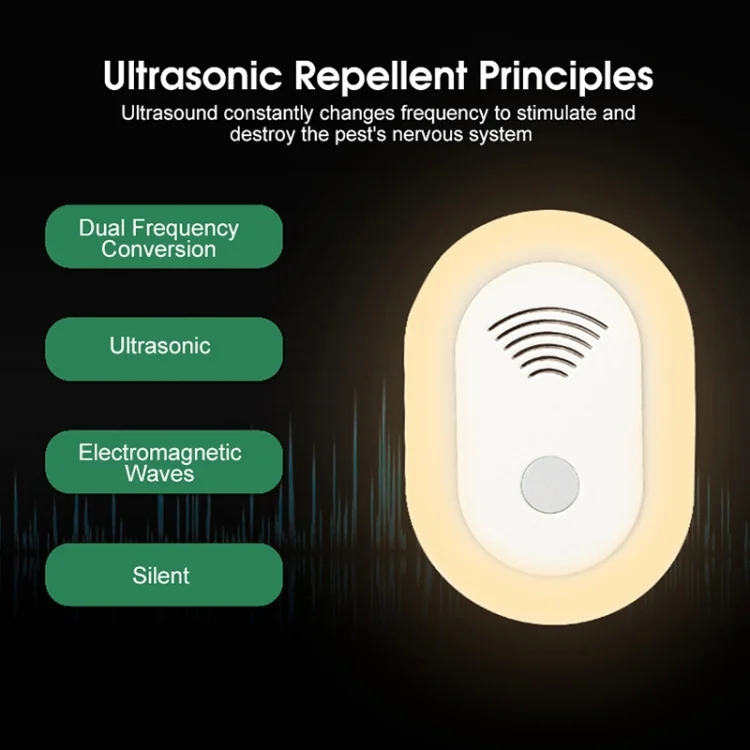 Ultrasonic Repellent Principles

Ultrasound constantly changes frequency to stimulate and destroy the pest's nervous system

Dual Frequency Conversion

Ultrasonic

Electromagnetic Waves

Silent